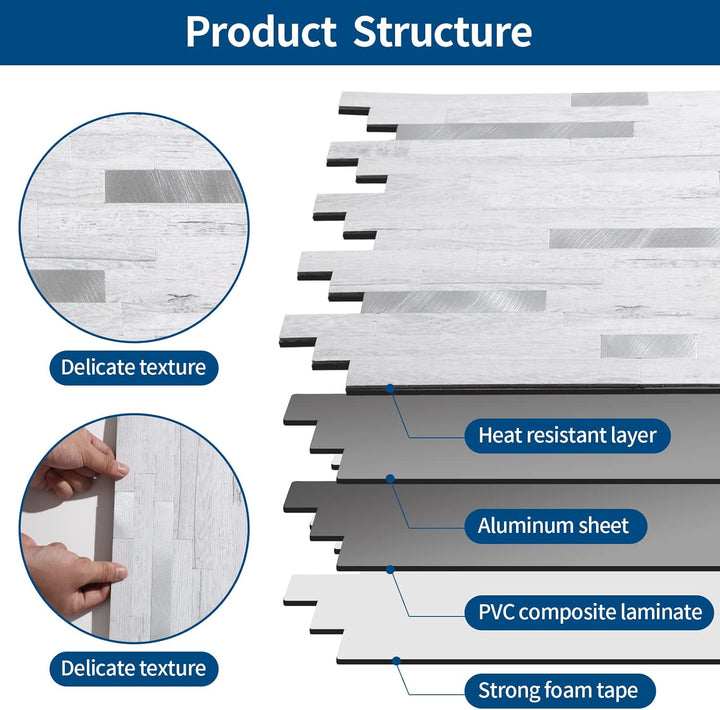 Product Structure

Delicate texture

Delicate texture

Heat resistant layer

Aluminum sheet

PVC composite laminate

Strong foam tape